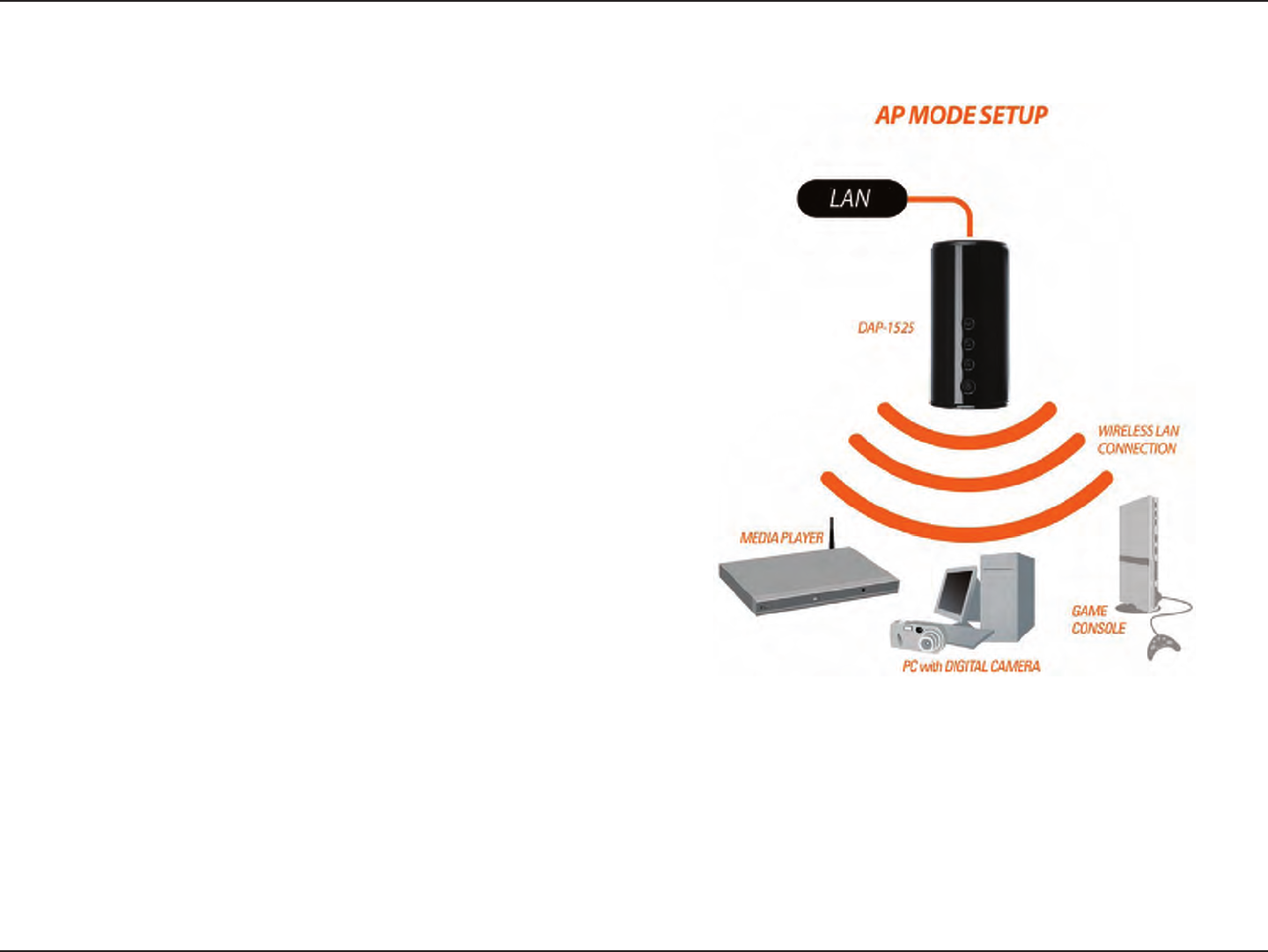 AP MODE SETUP

LAN

DAP-1525

WIRELESS LAN CONNECTION

MEDIA PLAYER

GAME CONSOLE

PC with DIGITAL CAMERA